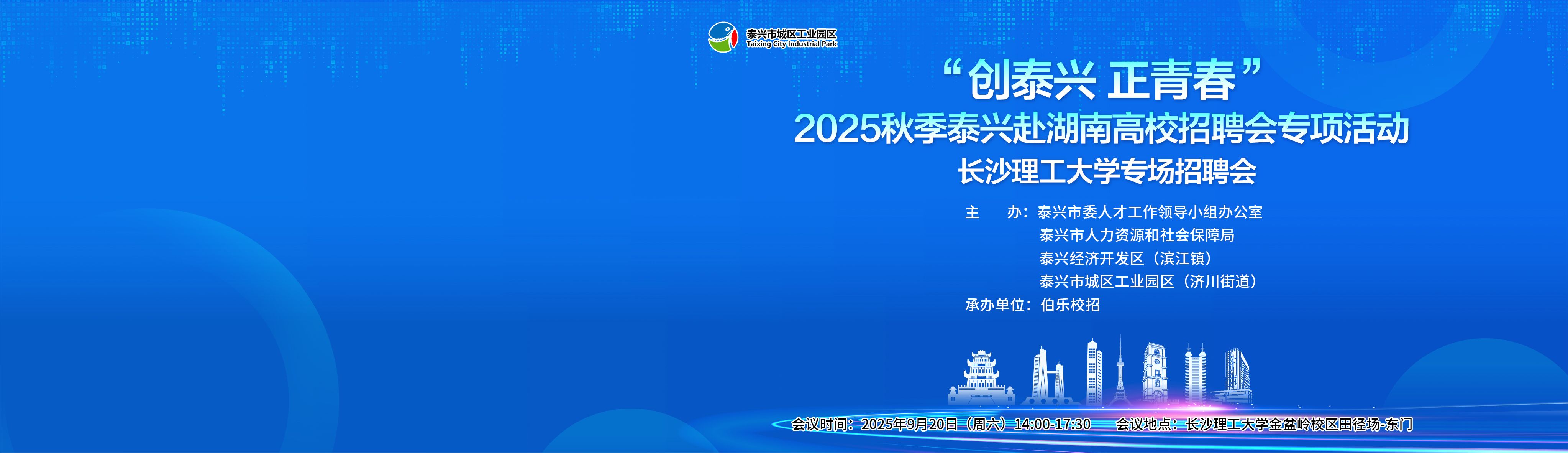 泰兴市城区工业园区
Taixing City Industrial Park

“创泰兴 正青春”
2025秋季泰兴赴湖南高校招聘会专项活动
长沙理工大学专场招聘会

主　办：泰兴市委人才工作领导小组办公室
泰兴市人力资源和社会保障局
泰兴经济开发区（滨江镇）
泰兴市城区工业园区（济川街道）
承办单位：伯乐校招

会议时间：2025年9月20日（周六）14:00-17:30　会议地点：长沙理工大学金盆岭校区田径场-东门